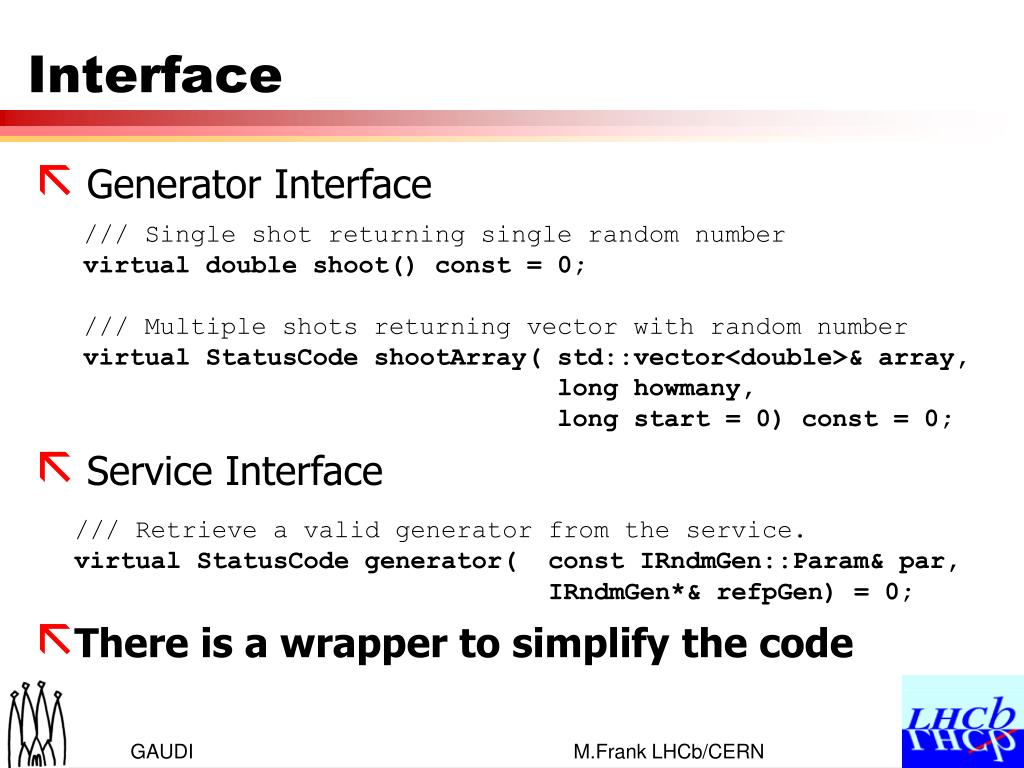 Interface

Generator Interface

/// Single shot returning single random number
virtual double shoot() const = 0;

/// Multiple shots returning vector with random number
virtual StatusCode shootArray( std::vector<double>& array,
long howmany,
long start = 0) const = 0;

Service Interface

/// Retrieve a valid generator from the service.
virtual StatusCode generator( const IRndmGen::Param& par,
IRndmGen*& refpGen) = 0;

There is a wrapper to simplify the code

GAUDI

M.Frank LHCb/CERN

LHCb